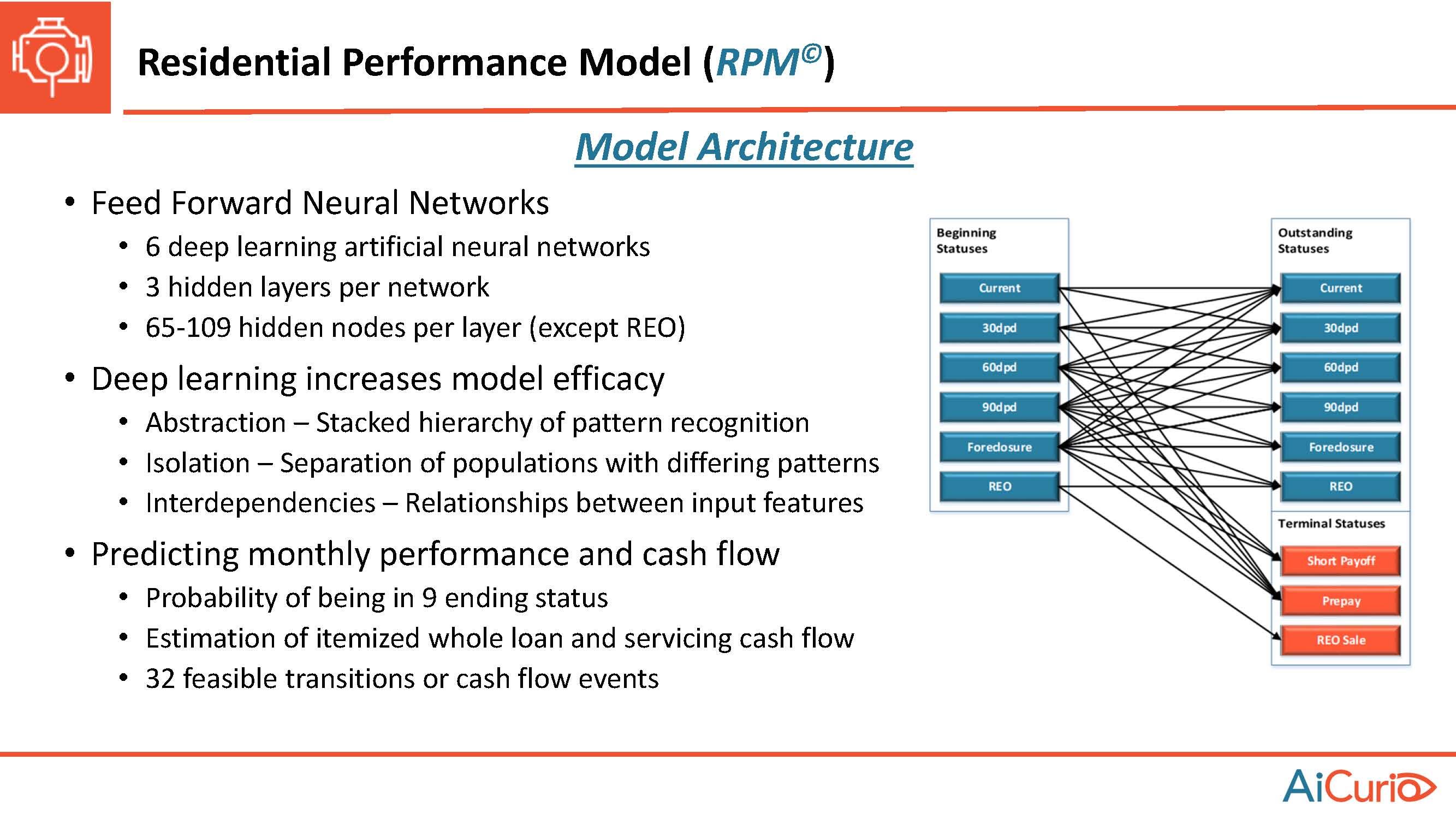 Residential Performance Model (RPM©)

Model Architecture

• Feed Forward Neural Networks
  • 6 deep learning artificial neural networks
  • 3 hidden layers per network
  • 65-109 hidden nodes per layer (except REO)
• Deep learning increases model efficacy
  • Abstraction – Stacked hierarchy of pattern recognition
  • Isolation – Separation of populations with differing patterns
  • Interdependencies – Relationships between input features
• Predicting monthly performance and cash flow
  • Probability of being in 9 ending status
  • Estimation of itemized whole loan and servicing cash flow
  • 32 feasible transitions or cash flow events

Beginning Statuses
Current
30dpd
60dpd
90dpd
Foreclosure
REO

Outstanding Statuses
Current
30dpd
60dpd
90dpd
Foreclosure
REO

Terminal Statuses
Short Payoff
Prepay
REO Sale

AiCurio